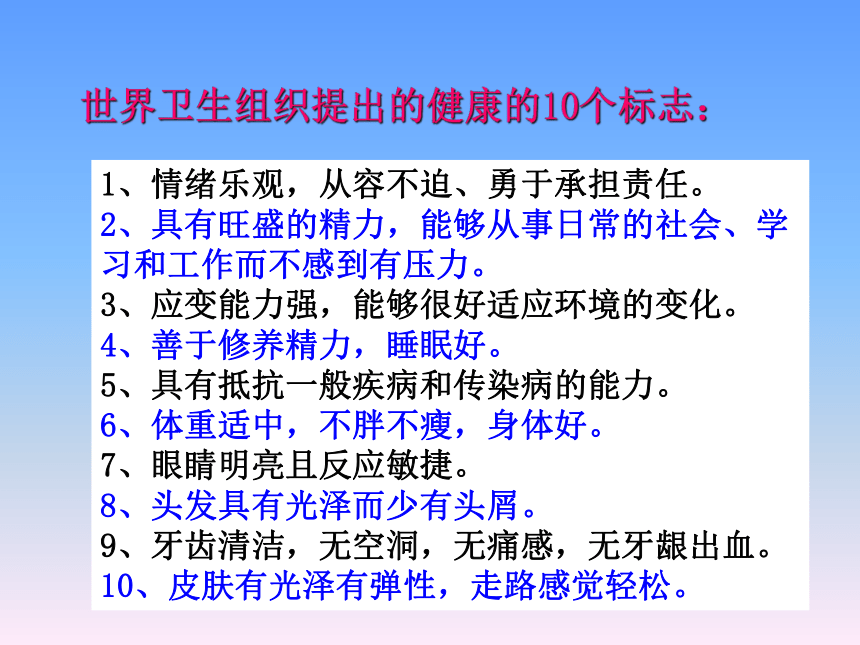 世界卫生组织提出的健康的10个标志：

1、情绪乐观，从容不迫、勇于承担责任。
2、具有旺盛的精力，能够从事日常的社会、学习和工作而不感到有压力。
3、应变能力强，能够很好适应环境的变化。
4、善于修养精力，睡眠好。
5、具有抵抗一般疾病和传染病的能力。
6、体重适中，不胖不瘦，身体好。
7、眼睛明亮且反应敏捷。
8、头发具有光泽而少有头屑。
9、牙齿清洁，无空洞，无痛感，无牙龈出血。
10、皮肤有光泽有弹性，走路感觉轻松。